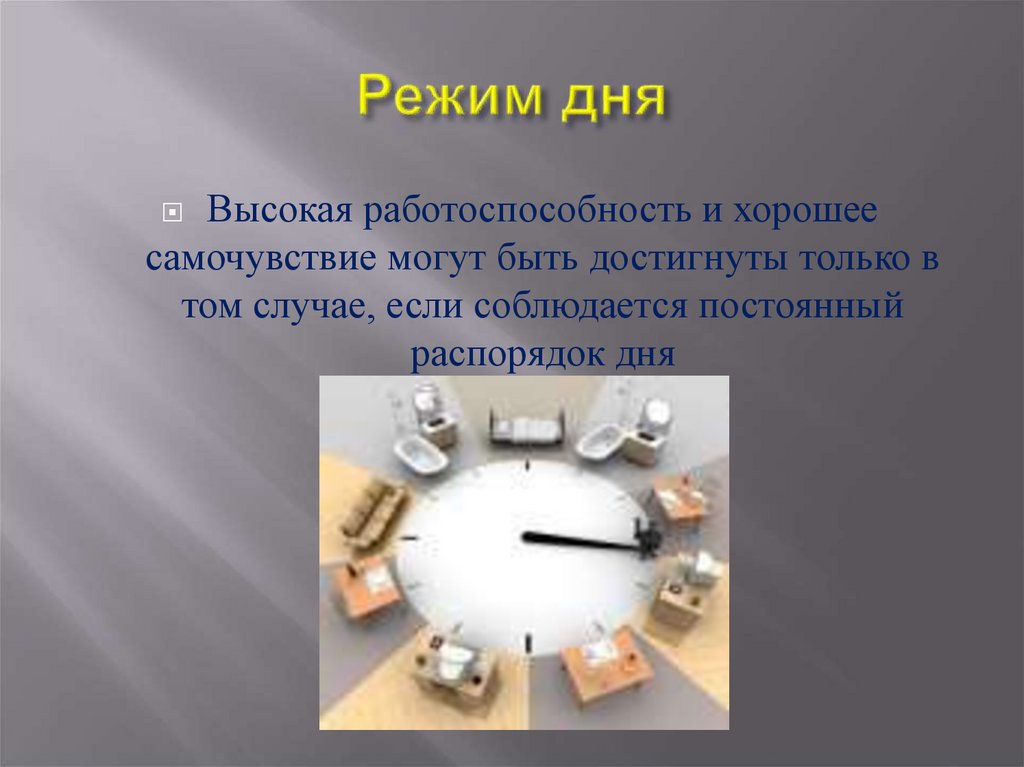 Режим дня

Высокая работоспособность и хорошее самочувствие могут быть достигнуты только в том случае, если соблюдается постоянный распорядок дня